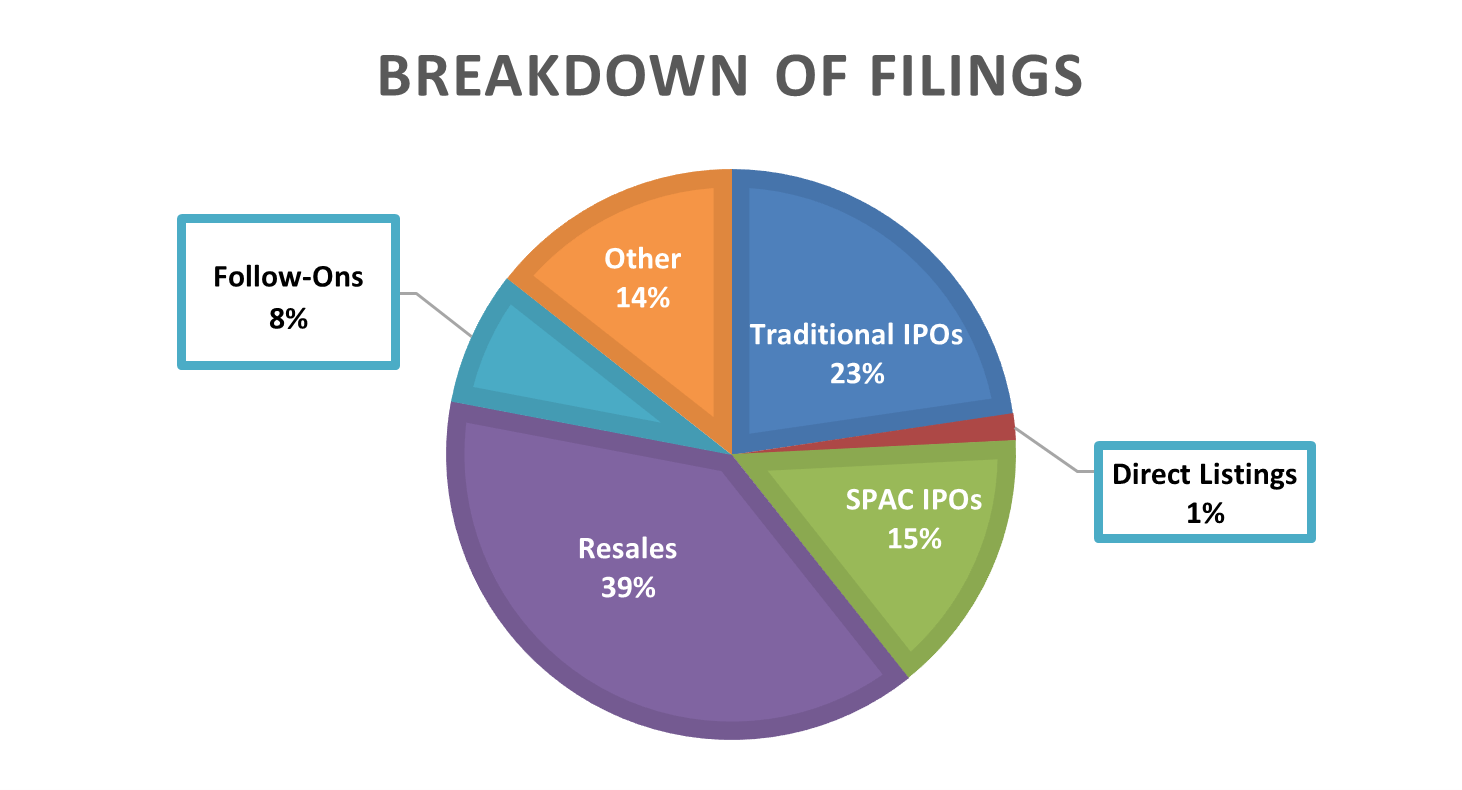 BREAKDOWN OF FILINGS

Follow-Ons
8%

Other
14%

Traditional IPOs
23%

Direct Listings
1%

SPAC IPOs
15%

Resales
39%